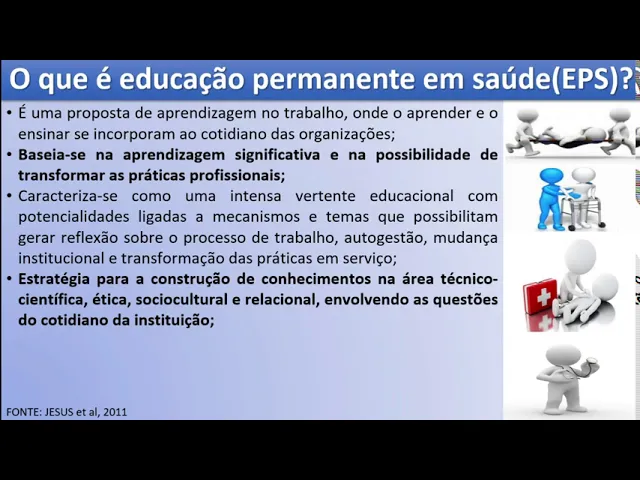 O que é educação permanente em saúde(EPS)?

• É uma proposta de aprendizagem no trabalho, onde o aprender e o ensinar se incorporam ao cotidiano das organizações;
• Baseia-se na aprendizagem significativa e na possibilidade de transformar as práticas profissionais;
• Caracteriza-se como uma intensa vertente educacional com potencialidades ligadas a mecanismos e temas que possibilitam gerar reflexão sobre o processo de trabalho, autogestão, mudança institucional e transformação das práticas em serviço;
• Estratégia para a construção de conhecimentos na área técnico-científica, ética, sociocultural e relacional, envolvendo as questões do cotidiano da instituição;

FONTE: JESUS et al, 2011